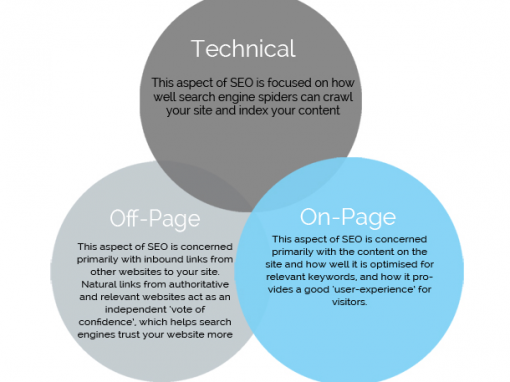 Technical

This aspect of SEO is focused on how well search engine spiders can crawl your site and index your content

Off-Page

This aspect of SEO is concerned primarily with inbound links from other websites to your site. Natural links from authoritative and relevant websites act as an independent 'vote of confidence', which helps search engines trust your website more

On-Page

This aspect of SEO is concerned primarily with the content on the site and how well it is optimised for relevant keywords, and how it provides a good 'user-experience' for visitors.